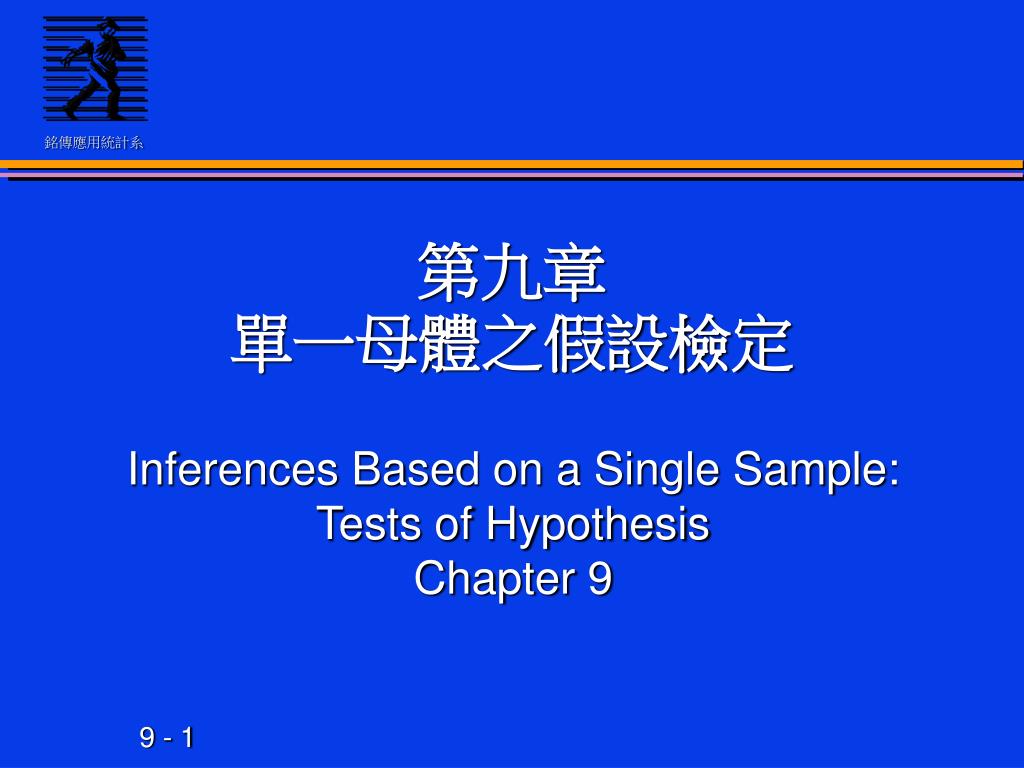 銘傳應用統計系

第九章
單一母體之假設檢定

Inferences Based on a Single Sample: Tests of Hypothesis
Chapter 9

9 - 1